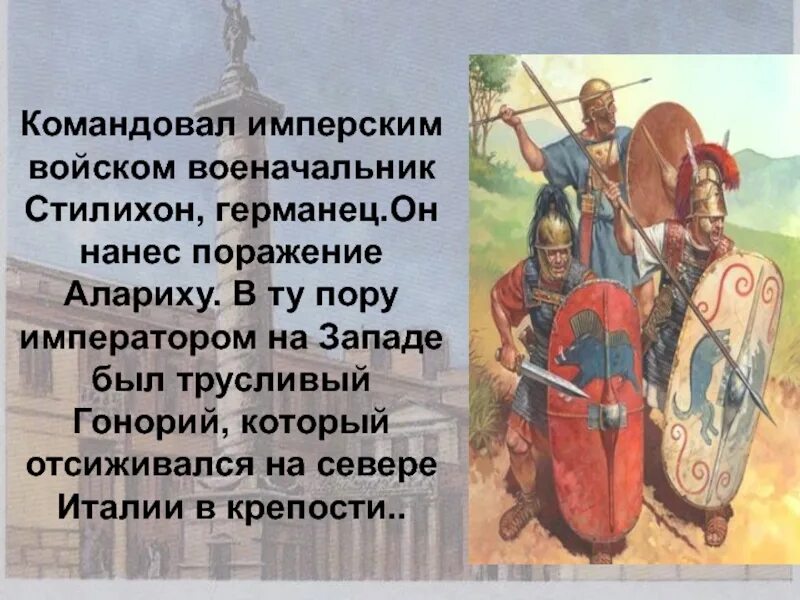 Командовал имперским войском военачальник Стилихон, германец.Он нанес поражение Алариху. В ту пору императором на Западе был трусливый Гонорий, который отсиживался на севере Италии в крепости..